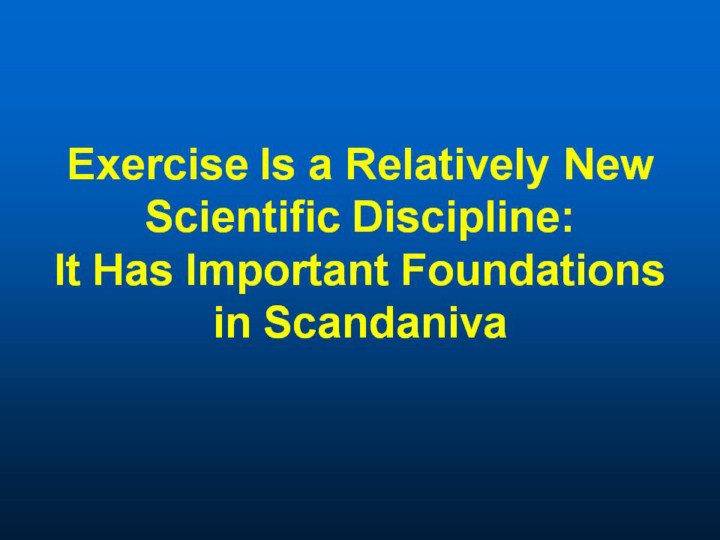 Exercise Is a Relatively New Scientific Discipline:
It Has Important Foundations in Scandaniva